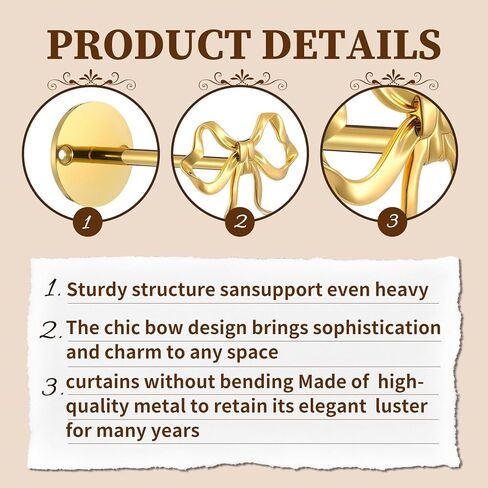 PRODUCT DETAILS

1

2

3

1. Sturdy structure sansupport even heavy

2. The chic bow design brings sophistication and charm to any space

3. curtains without bending Made of high-quality metal to retain its elegant luster for many years